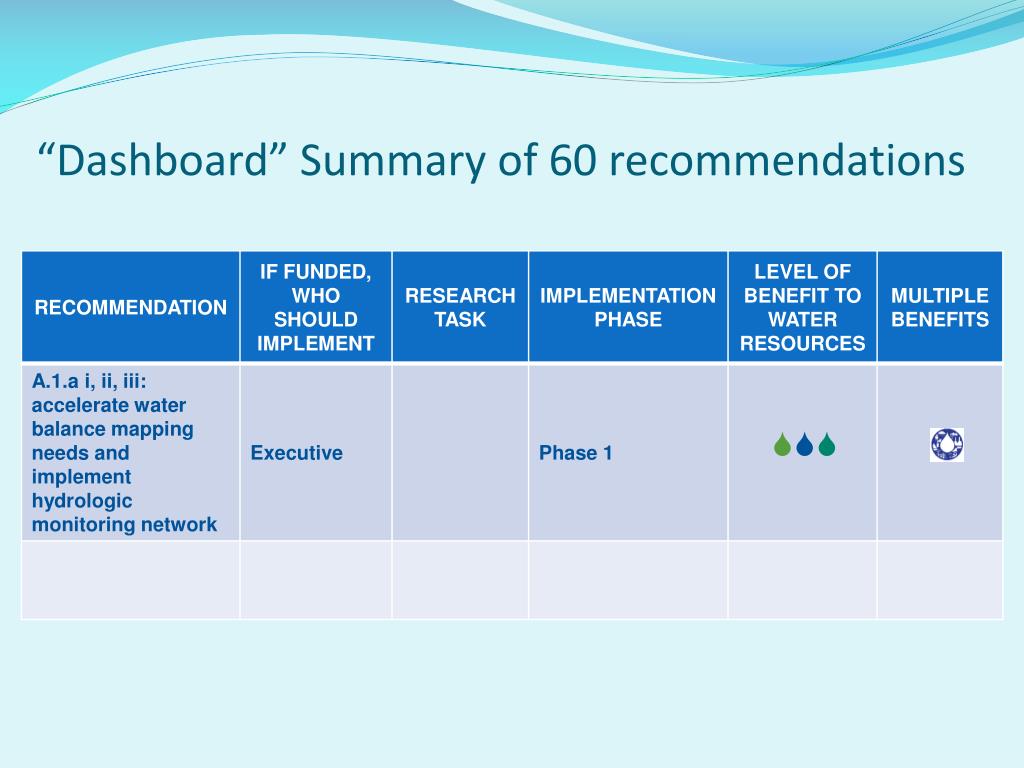 “Dashboard” Summary of 60 recommendations

| RECOMMENDATION | IF FUNDED, WHO SHOULD IMPLEMENT | RESEARCH TASK | IMPLEMENTATION PHASE | LEVEL OF BENEFIT TO WATER RESOURCES | MULTIPLE BENEFITS |
|---|---|---|---|---|---|
| A.1.a i, ii, iii: accelerate water balance mapping needs and implement hydrologic monitoring network | Executive | | Phase 1 | | |
| | | | | | |